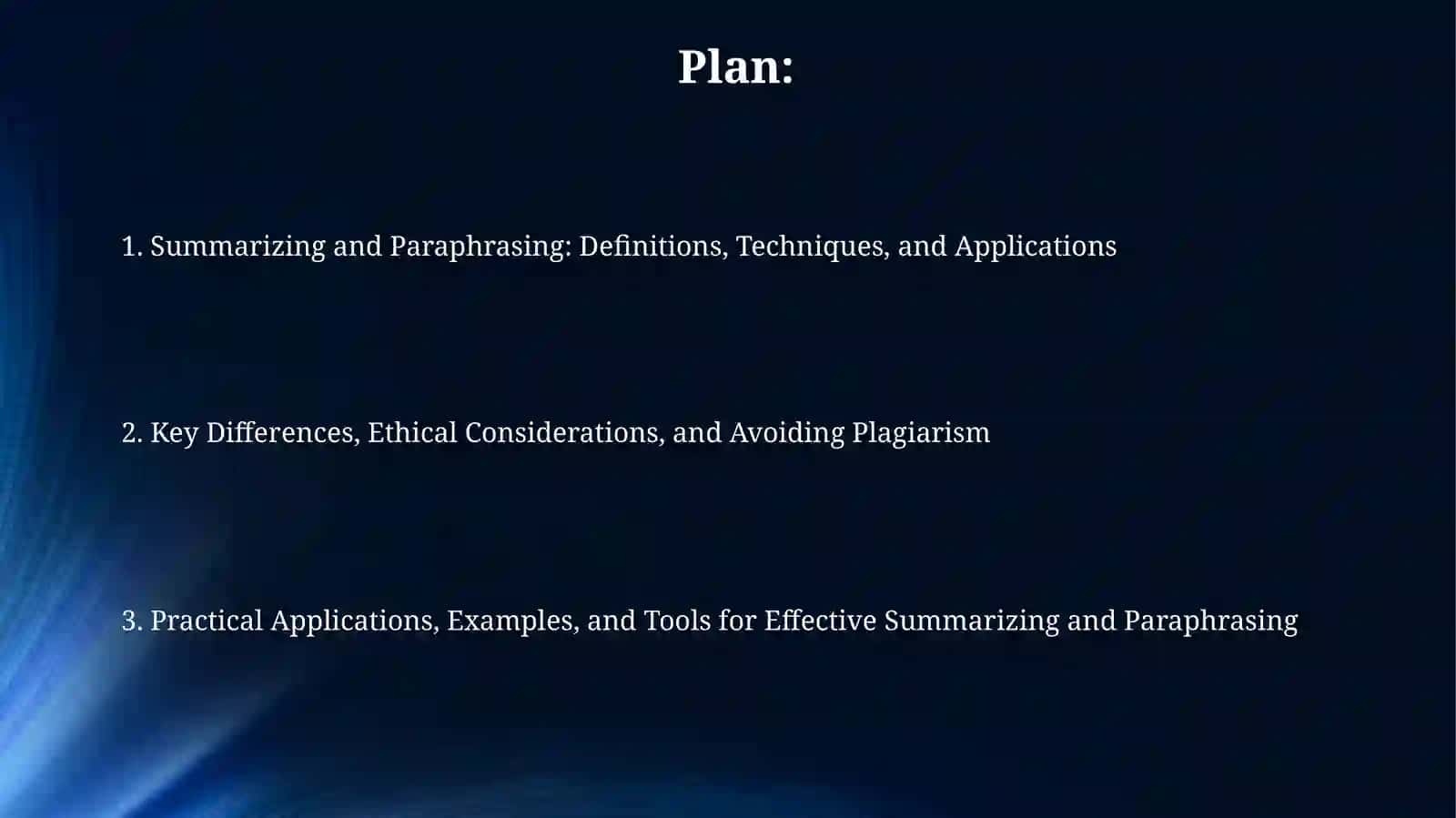 Plan:

1. Summarizing and Paraphrasing: Definitions, Techniques, and Applications

2. Key Differences, Ethical Considerations, and Avoiding Plagiarism

3. Practical Applications, Examples, and Tools for Effective Summarizing and Paraphrasing